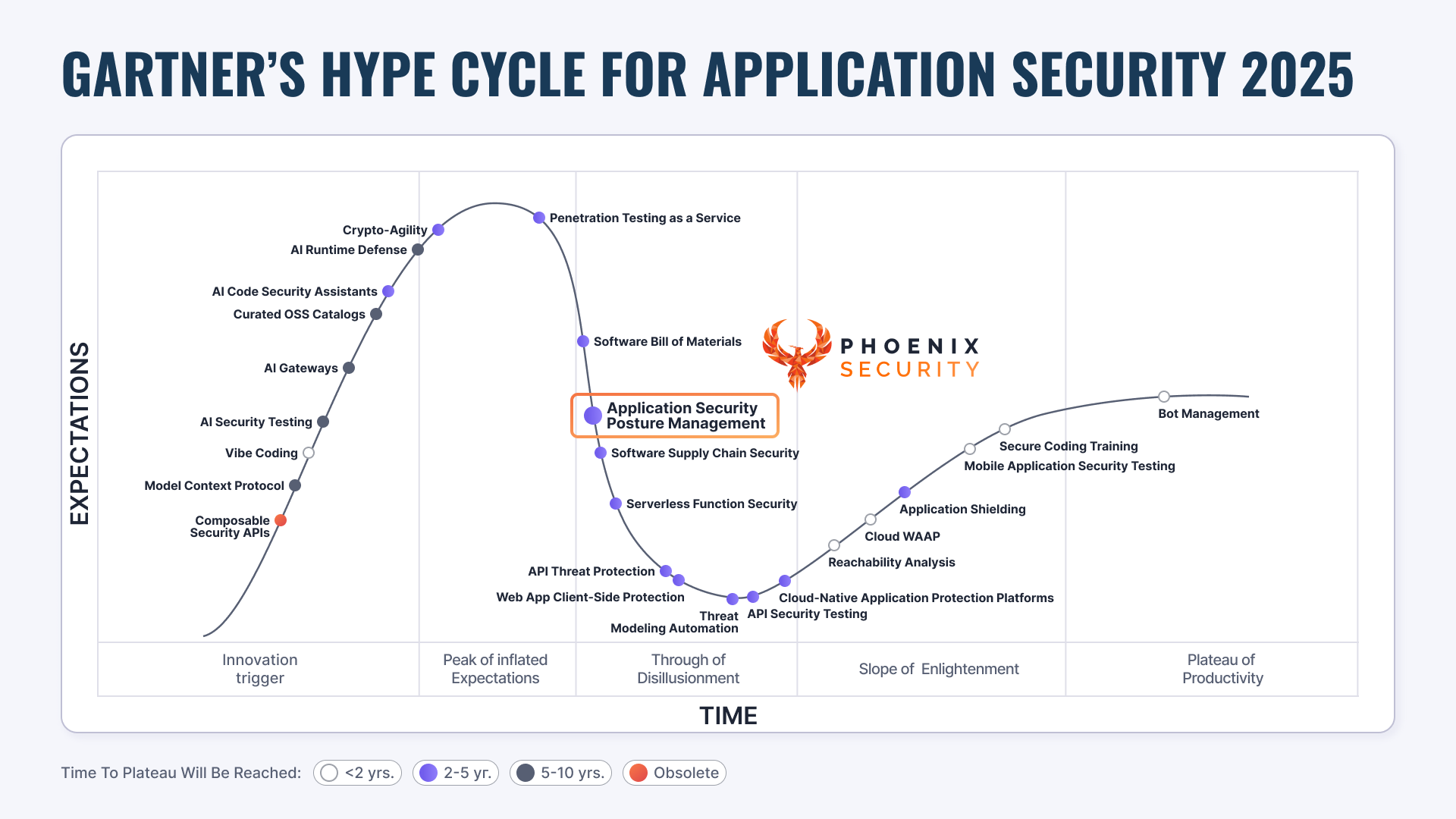 GARTNER'S HYPE CYCLE FOR APPLICATION SECURITY 2025

EXPECTATIONS

Crypto-Agility
AI Runtime Defense
AI Code Security Assistants
Curated OSS Catalogs
AI Gateways
AI Security Testing
Vibe Coding
Model Context Protocol
Composable Security APIs

Penetration Testing as a Service
Software Bill of Materials
PHOENIX SECURITY
Application Security Posture Management
Software Supply Chain Security
Serverless Function Security
API Threat Protection
Web App Client-Side Protection
Threat Modeling Automation
API Security Testing
Cloud-Native Application Protection Platforms
Reachability Analysis
Cloud WAAP
Application Shielding
Mobile Application Security Testing
Secure Coding Training
Bot Management

Innovation trigger
Peak of inflated Expectations
Through of Disillusionment
Slope of Enlightenment
Plateau of Productivity

TIME

Time To Plateau Will Be Reached: <2 yrs. 2-5 yr. 5-10 yrs. Obsolete